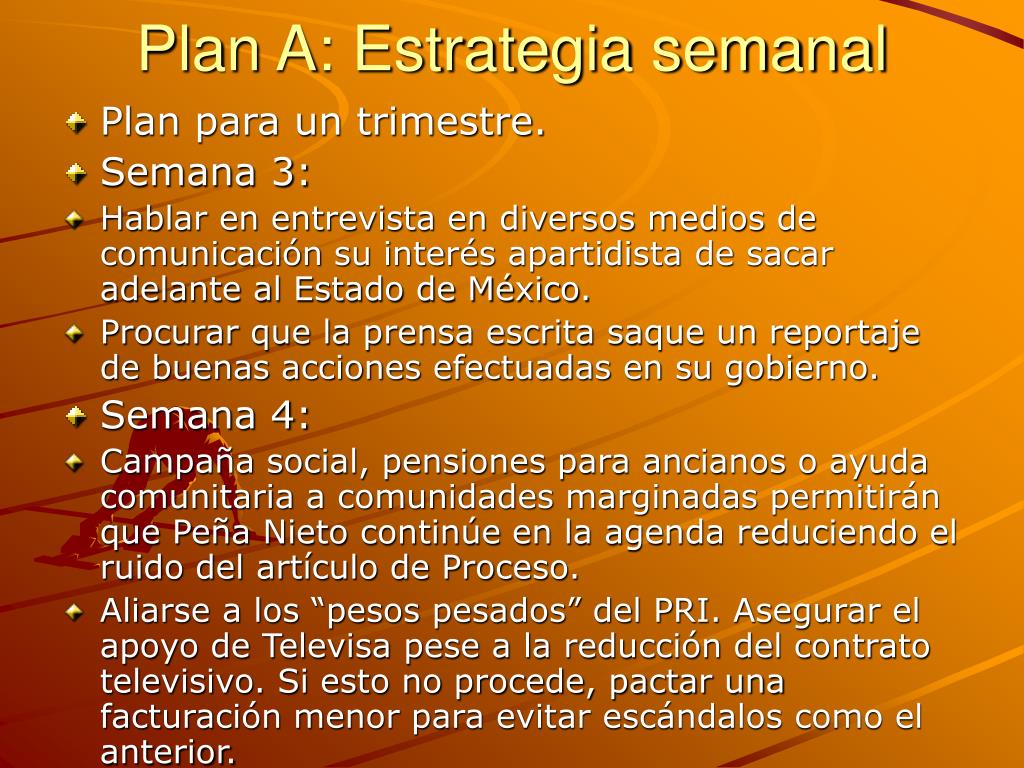 Plan A: Estrategia semanal

Plan para un trimestre.

Semana 3:

Hablar en entrevista en diversos medios de comunicación su interés apartidista de sacar adelante al Estado de México.

Procurar que la prensa escrita saque un reportaje de buenas acciones efectuadas en su gobierno.

Semana 4:

Campaña social, pensiones para ancianos o ayuda comunitaria a comunidades marginadas permitirán que Peña Nieto continúe en la agenda reduciendo el ruido del artículo de Proceso.

Aliarse a los “pesos pesados” del PRI. Asegurar el apoyo de Televisa pese a la reducción del contrato televisivo. Si esto no procede, pactar una facturación menor para evitar escándalos como el anterior.